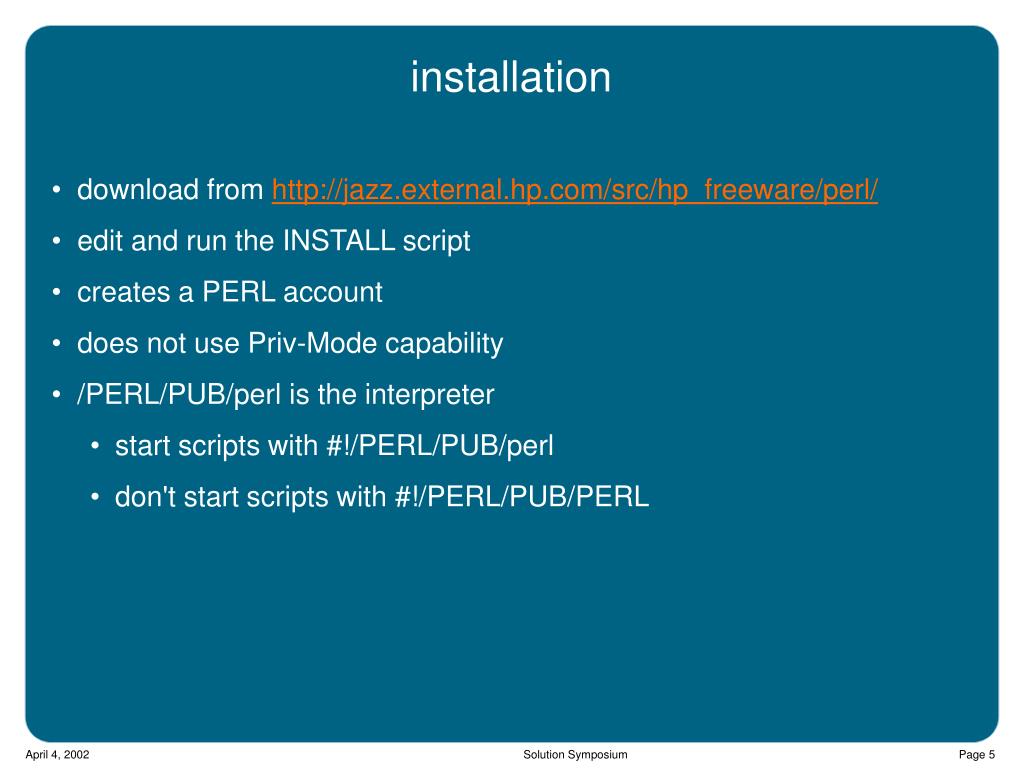 installation

• download from http://jazz.external.hp.com/src/hp_freeware/perl/
• edit and run the INSTALL script
• creates a PERL account
• does not use Priv-Mode capability
• /PERL/PUB/perl is the interpreter
  • start scripts with #!/PERL/PUB/perl
  • don't start scripts with #!/PERL/PUB/PERL

April 4, 2002
Solution Symposium
Page 5